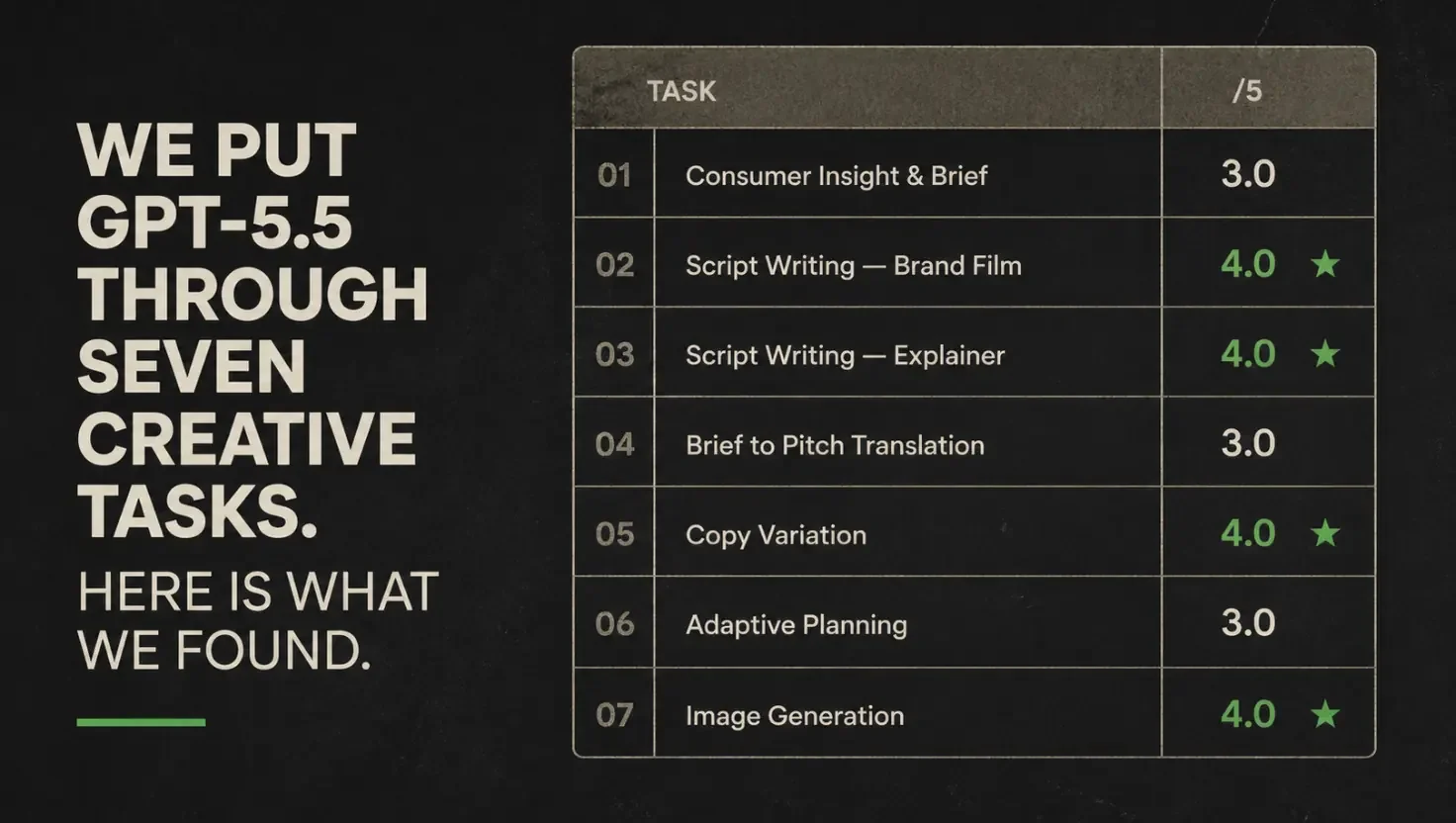 WE PUT GPT-5.5 THROUGH SEVEN CREATIVE TASKS.

HERE IS WHAT WE FOUND.

| | TASK | /5 |
|---|---|---|
| 01 | Consumer Insight & Brief | 3.0 |
| 02 | Script Writing — Brand Film | 4.0 ★ |
| 03 | Script Writing — Explainer | 4.0 ★ |
| 04 | Brief to Pitch Translation | 3.0 |
| 05 | Copy Variation | 4.0 ★ |
| 06 | Adaptive Planning | 3.0 |
| 07 | Image Generation | 4.0 ★ |